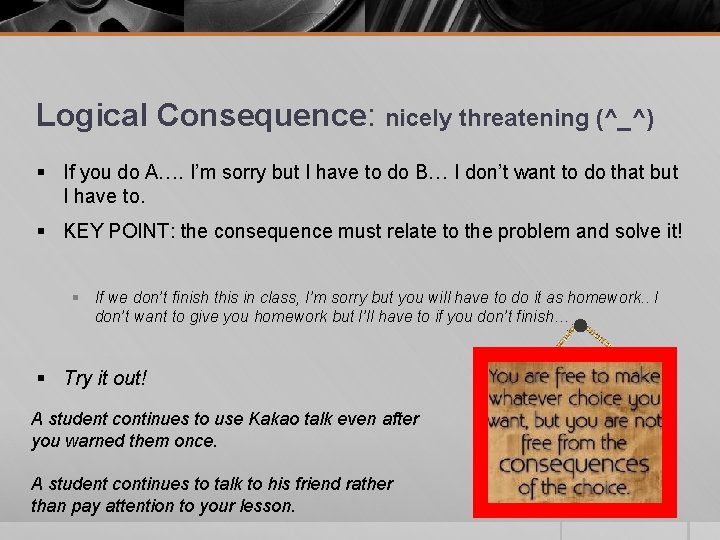 Logical Consequence: nicely threatening (^_^)

▪ If you do A…. I'm sorry but I have to do B… I don't want to do that but I have to.

▪ KEY POINT: the consequence must relate to the problem and solve it!

▪ If we don't finish this in class, I'm sorry but you will have to do it as homework.. I don't want to give you homework but I'll have to if you don't finish…

▪ Try it out!

A student continues to use Kakao talk even after you warned them once.

A student continues to talk to his friend rather than pay attention to your lesson.

You are free to make whatever choice you want, but you are not free from the consequences of the choice.